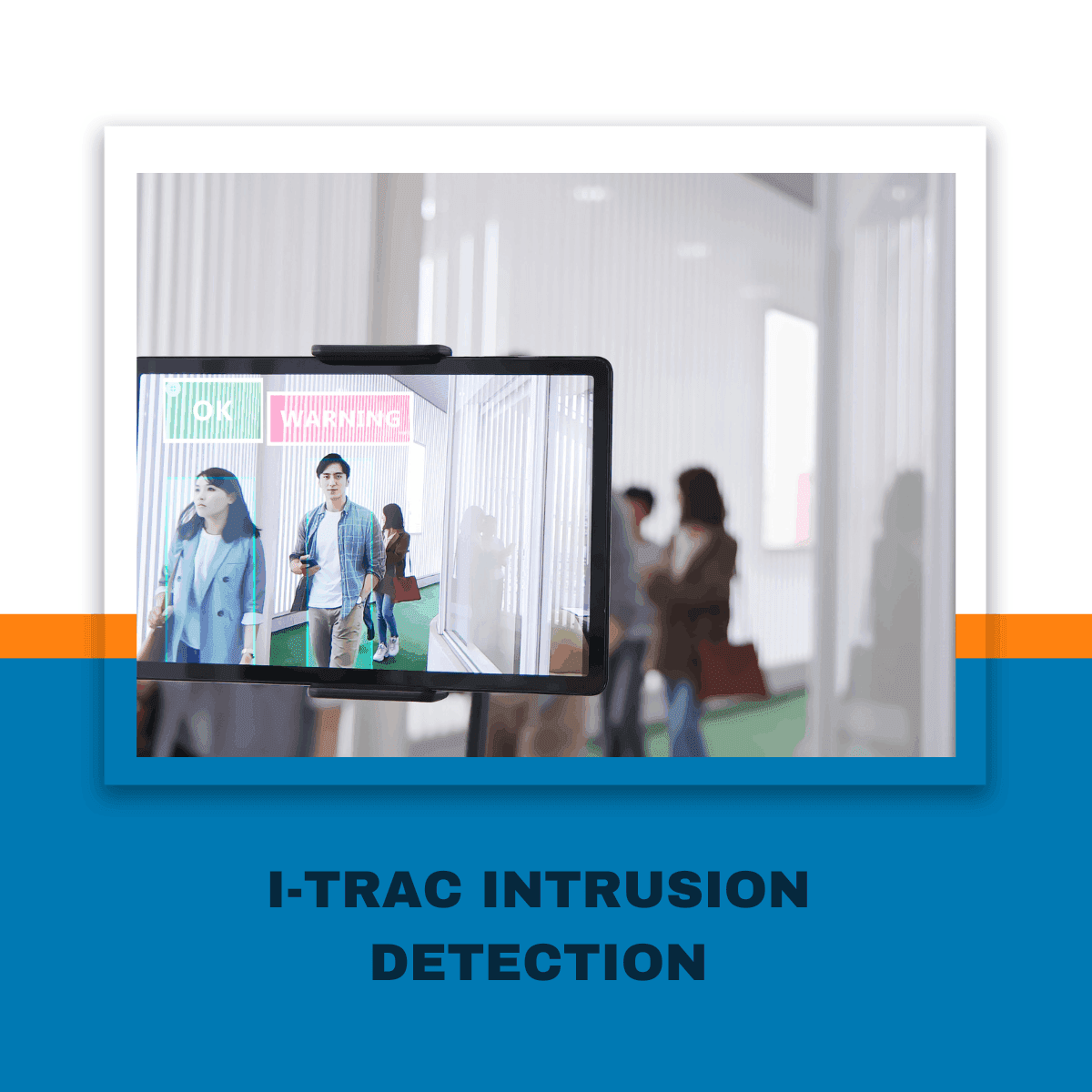 OK
WARNING

I-TRAC INTRUSION DETECTION